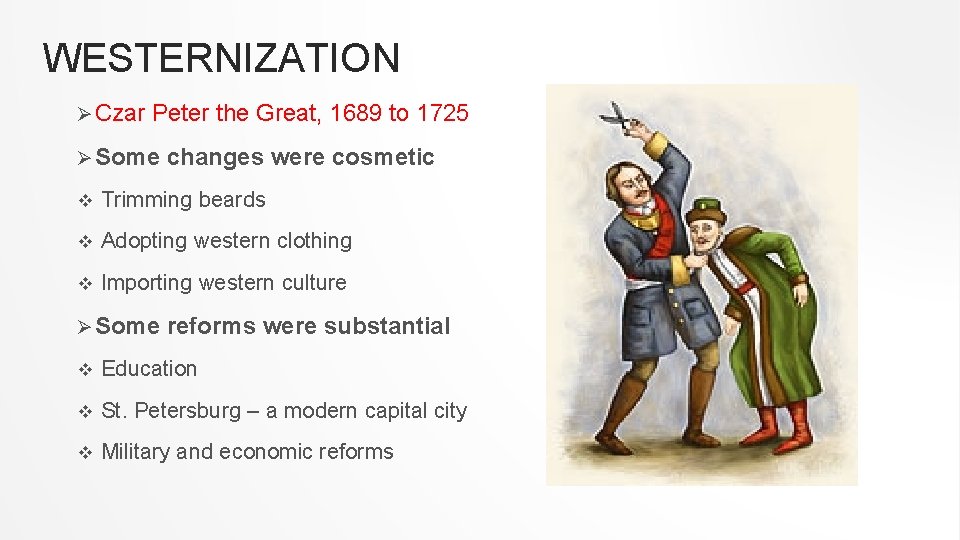 WESTERNIZATION

➢ Czar Peter the Great, 1689 to 1725

➢ Some changes were cosmetic

❖ Trimming beards

❖ Adopting western clothing

❖ Importing western culture

➢ Some reforms were substantial

❖ Education

❖ St. Petersburg – a modern capital city

❖ Military and economic reforms